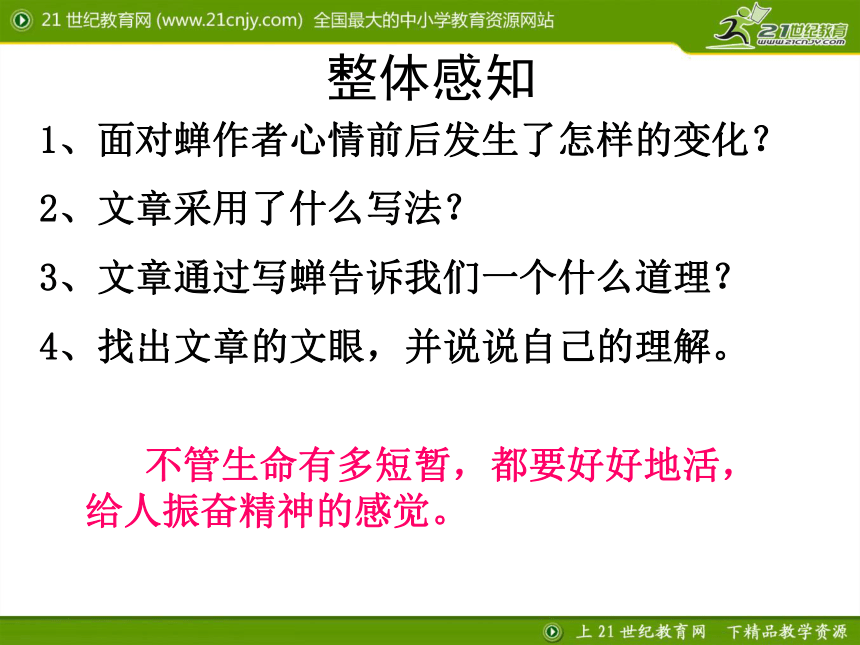 21 世纪教育网 (www.21cnjy.com) 全国最大的中小学教育资源网站

21世纪教育 www.21cnjy.com

整体感知

1、面对蝉作者心情前后发生了怎样的变化？

2、文章采用了什么写法？

3、文章通过写蝉告诉我们一个什么道理？

4、找出文章的文眼，并说说自己的理解。

不管生命有多短暂，都要好好地活，给人振奋精神的感觉。

上 21 世纪教育网 下精品教学资源